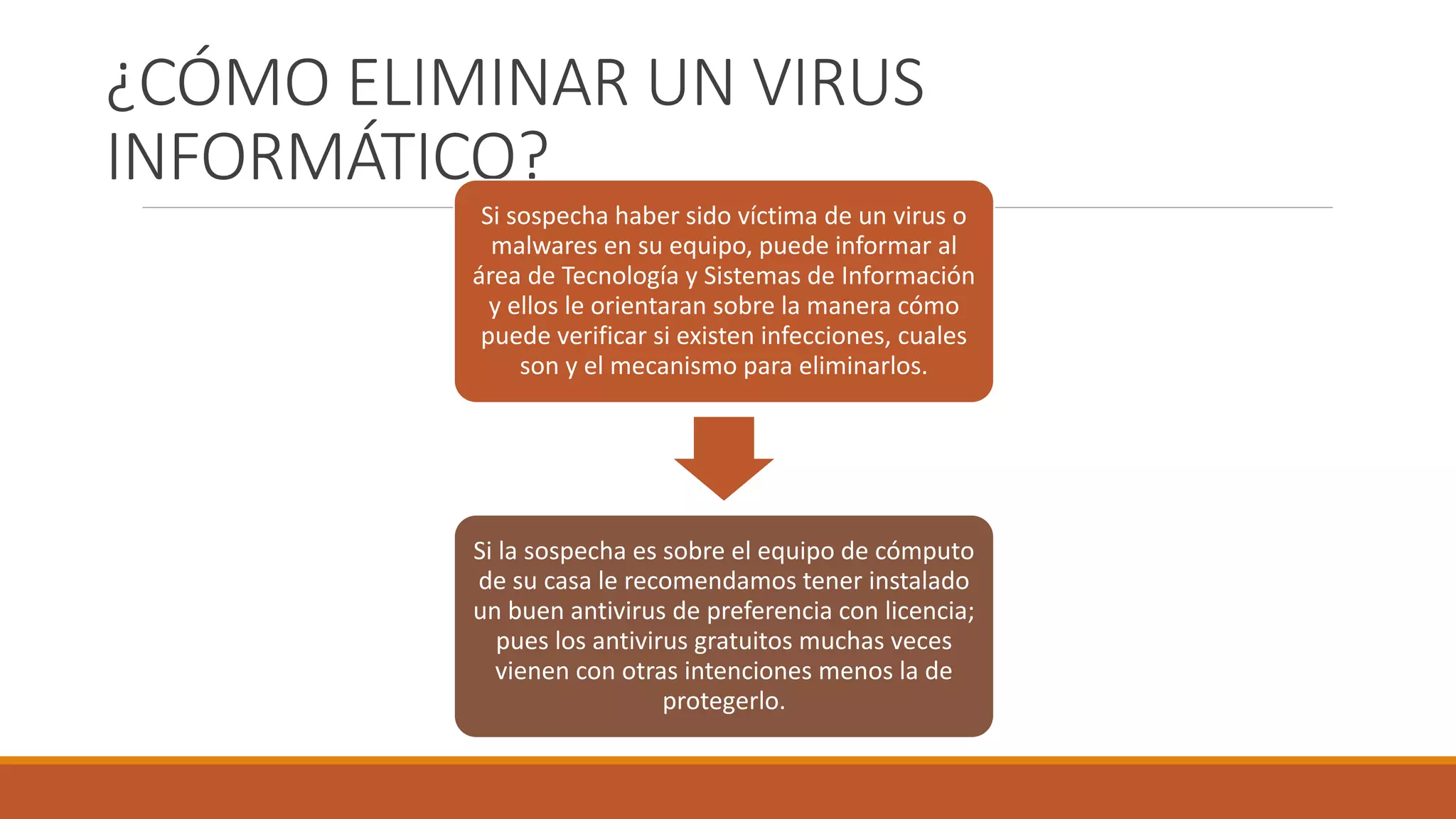 ¿CÓMO ELIMINAR UN VIRUS INFORMÁTICO?

Si sospecha haber sido víctima de un virus o malwares en su equipo, puede informar al área de Tecnología y Sistemas de Información y ellos le orientaran sobre la manera cómo puede verificar si existen infecciones, cuales son y el mecanismo para eliminarlos.

Si la sospecha es sobre el equipo de cómputo de su casa le recomendamos tener instalado un buen antivirus de preferencia con licencia; pues los antivirus gratuitos muchas veces vienen con otras intenciones menos la de protegerlo.